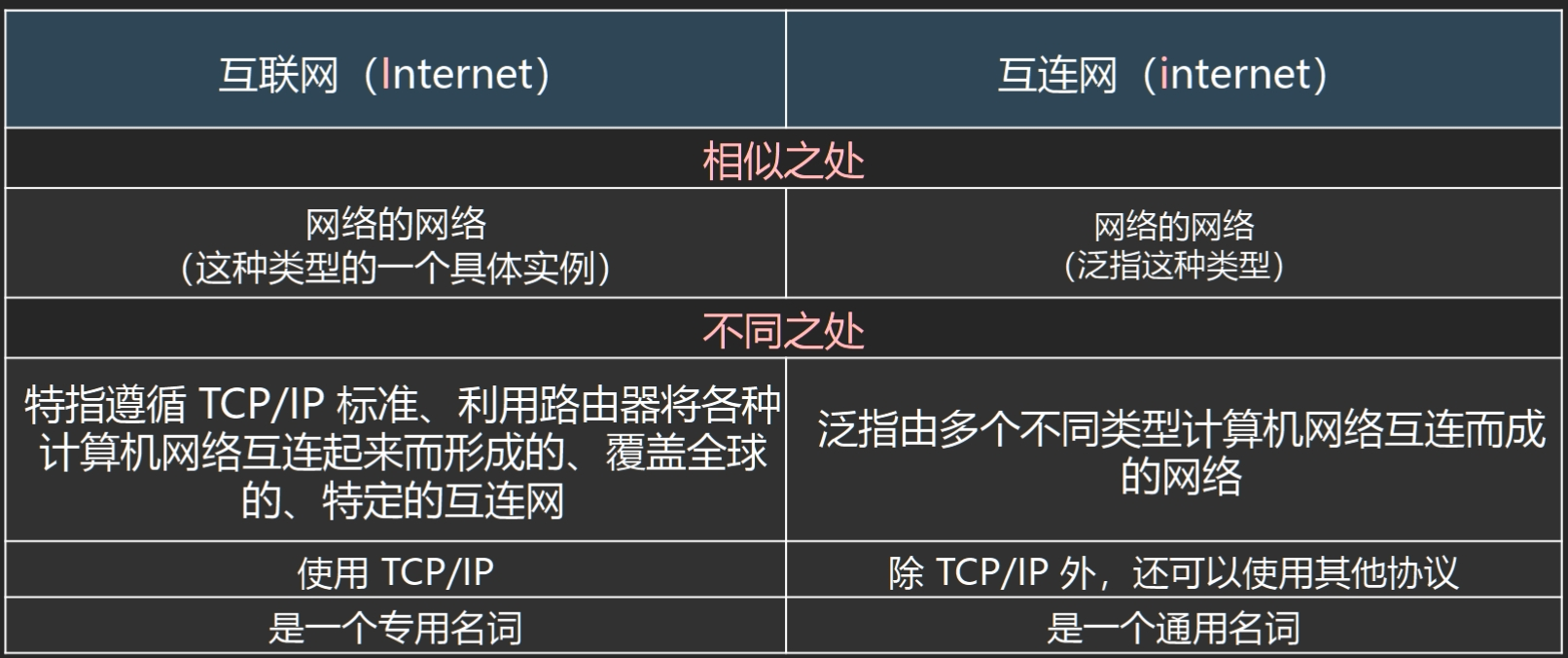 | 互联网（Internet） | 互连网（internet） |
|---|---|
| 相似之处 | |
| 网络的网络（这种类型的一个具体实例） | 网络的网络（泛指这种类型） |
| 不同之处 | |
| 特指遵循 TCP/IP 标准、利用路由器将各种计算机网络互连起来而形成的、覆盖全球的、特定的互连网 | 泛指由多个不同类型计算机网络互连而成的网络 |
| 使用 TCP/IP | 除 TCP/IP 外，还可以使用其他协议 |
| 是一个专用名词 | 是一个通用名词 |